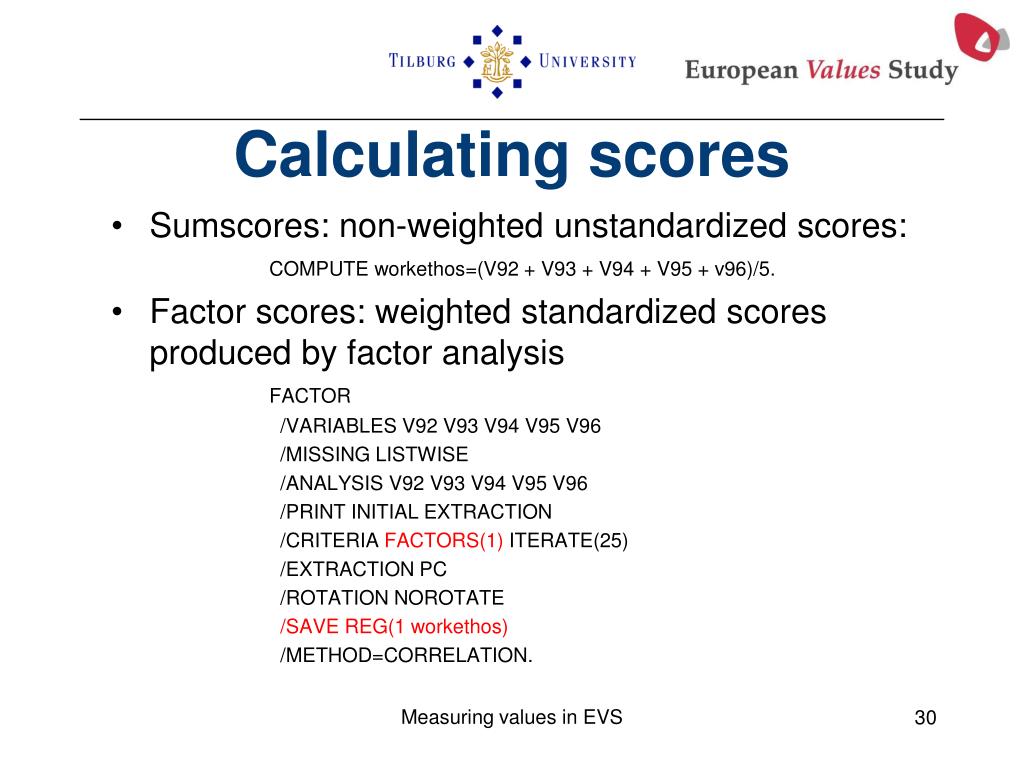 TILBURG UNIVERSITY

European Values Study

Calculating scores

• Sumscores: non-weighted unstandardized scores:

COMPUTE workethos=(V92 + V93 + V94 + V95 + v96)/5.

• Factor scores: weighted standardized scores produced by factor analysis

FACTOR
/VARIABLES V92 V93 V94 V95 V96
/MISSING LISTWISE
/ANALYSIS V92 V93 V94 V95 V96
/PRINT INITIAL EXTRACTION
/CRITERIA FACTORS(1) ITERATE(25)
/EXTRACTION PC
/ROTATION NOROTATE
/SAVE REG(1 workethos)
/METHOD=CORRELATION.

Measuring values in EVS

30